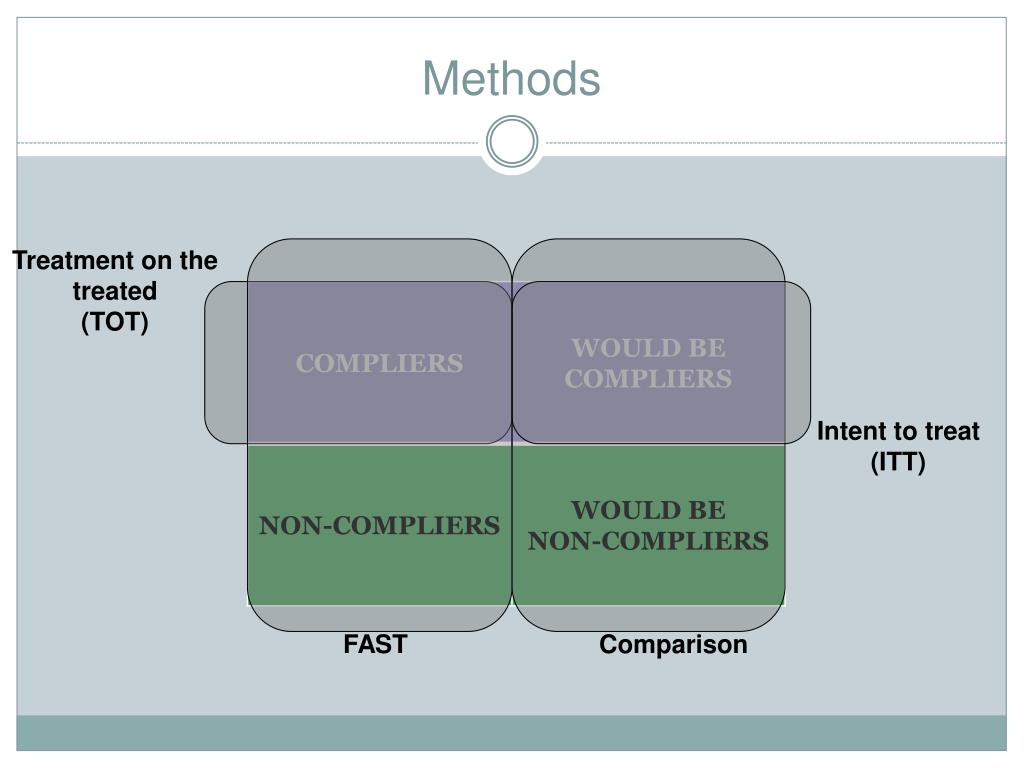 Methods

Treatment on the treated (TOT)

COMPLIERS

WOULD BE COMPLIERS

Intent to treat (ITT)

NON-COMPLIERS

WOULD BE NON-COMPLIERS

FAST

Comparison